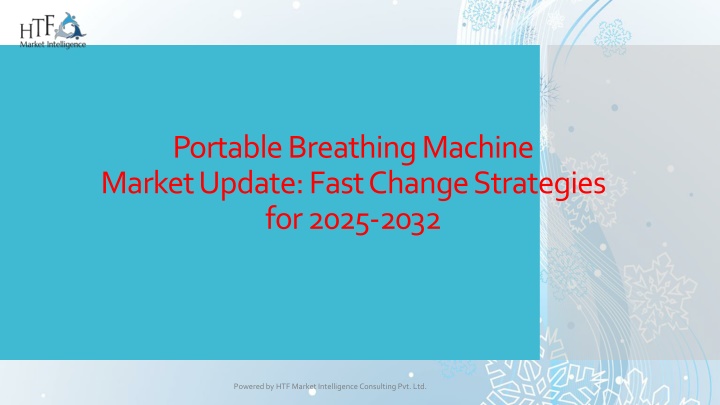 HTF
Market Intelligence

Portable Breathing Machine Market Update: Fast Change Strategies for 2025-2032

Powered by HTF Market Intelligence Consulting Pvt. Ltd.